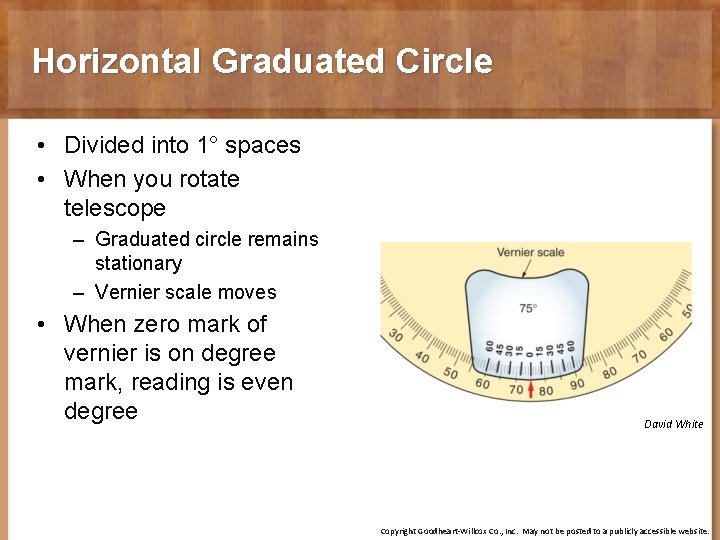 Horizontal Graduated Circle

• Divided into 1° spaces
• When you rotate telescope
– Graduated circle remains stationary
– Vernier scale moves
• When zero mark of vernier is on degree mark, reading is even degree

Vernier scale
75°
60 45 30 15 0 15 30 45 60
30 40 50 60 70 80 90 80 70 60 50

David White

Copyright Goodheart-Willcox Co., Inc. May not be posted to a publicly accessible website.